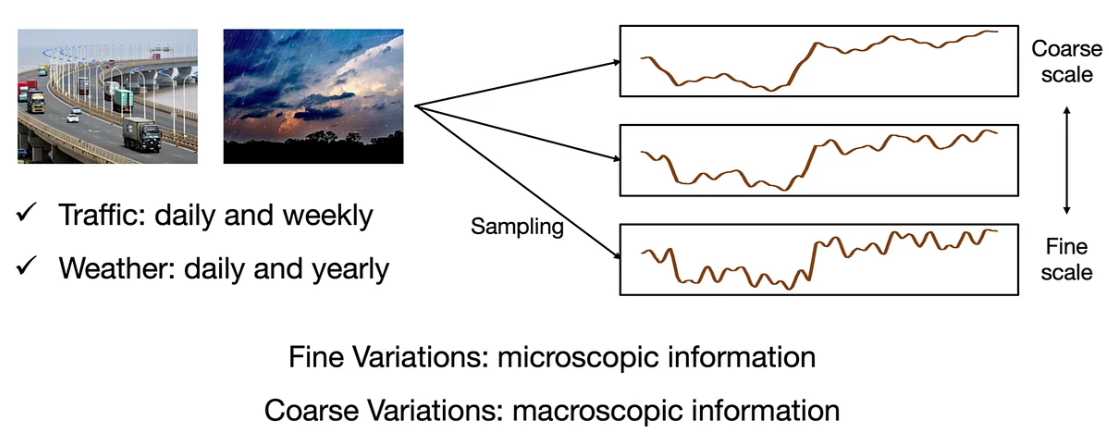 ✓ Traffic: daily and weekly

✓ Weather: daily and yearly

Sampling

Coarse scale

Fine scale

Fine Variations: microscopic information

Coarse Variations: macroscopic information